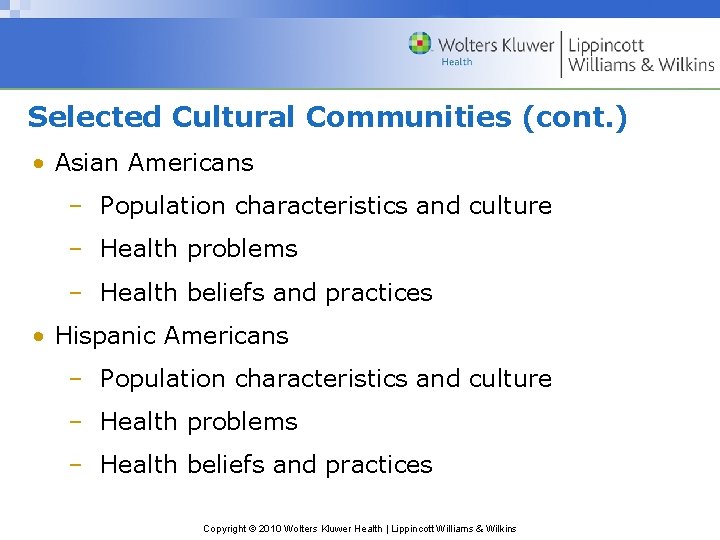 Wolters Kluwer
Health
Lippincott
Williams & Wilkins

Selected Cultural Communities (cont.)

• Asian Americans
– Population characteristics and culture
– Health problems
– Health beliefs and practices
• Hispanic Americans
– Population characteristics and culture
– Health problems
– Health beliefs and practices

Copyright © 2010 Wolters Kluwer Health | Lippincott Williams & Wilkins